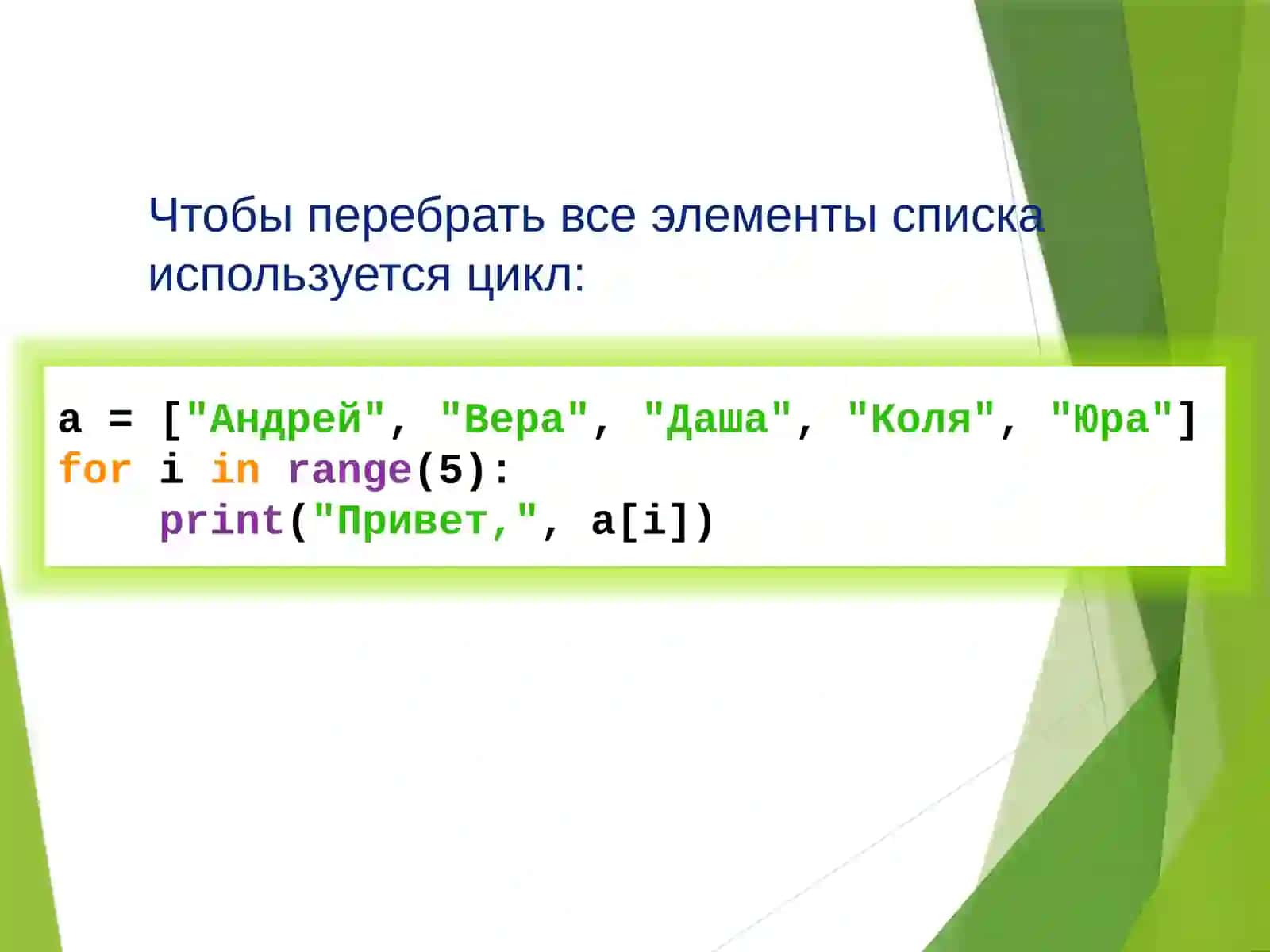 Чтобы перебрать все элементы списка используется цикл:

a = ["Андрей", "Вера", "Даша", "Коля", "Юра"]
for i in range(5):
    print("Привет,", a[i])